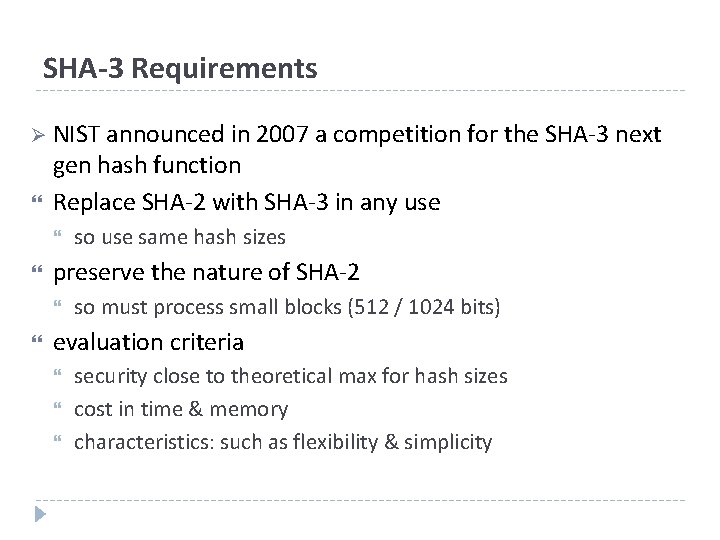 SHA-3 Requirements

➢ NIST announced in 2007 a competition for the SHA-3 next gen hash function

“ Replace SHA-2 with SHA-3 in any use

“ so use same hash sizes

“ preserve the nature of SHA-2

“ so must process small blocks (512 / 1024 bits)

“ evaluation criteria

“ security close to theoretical max for hash sizes

“ cost in time & memory

“ characteristics: such as flexibility & simplicity